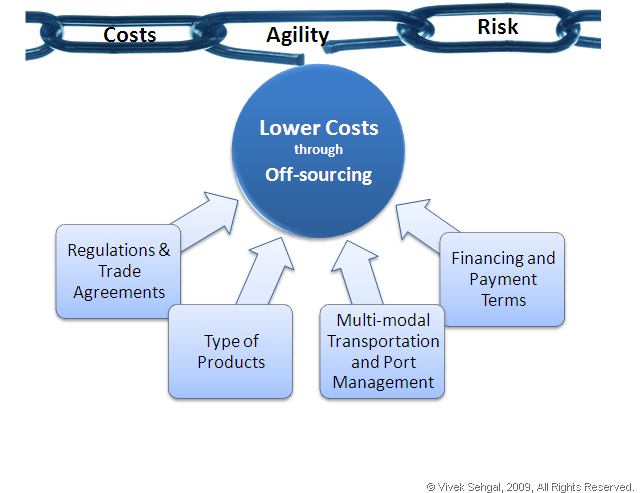 Costs

Agility

Risk

Lower Costs
through
Off-sourcing

Regulations & Trade Agreements

Type of Products

Multi-modal Transportation and Port Management

Financing and Payment Terms

© Vivek Sehgal, 2009, All Rights Reserved.